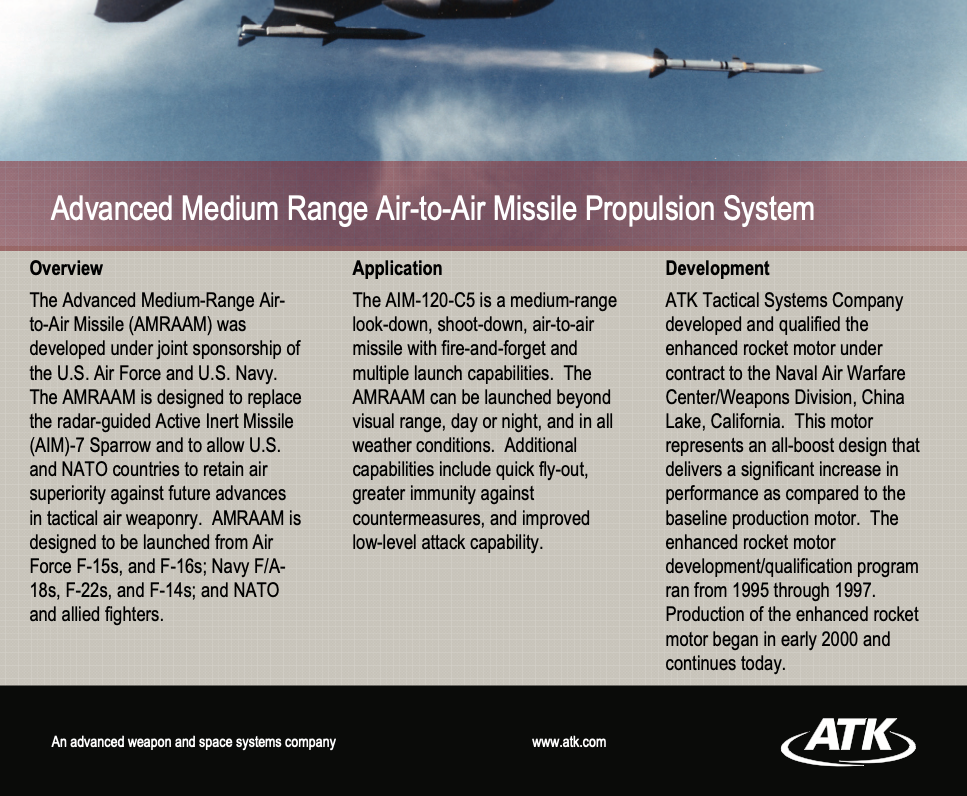 Advanced Medium Range Air-to-Air Missile Propulsion System

Overview

The Advanced Medium-Range Air-to-Air Missile (AMRAAM) was developed under joint sponsorship of the U.S. Air Force and U.S. Navy. The AMRAAM is designed to replace the radar-guided Active Inert Missile (AIM)-7 Sparrow and to allow U.S. and NATO countries to retain air superiority against future advances in tactical air weaponry. AMRAAM is designed to be launched from Air Force F-15s, and F-16s; Navy F/A-18s, F-22s, and F-14s; and NATO and allied fighters.

Application

The AIM-120-C5 is a medium-range look-down, shoot-down, air-to-air missile with fire-and-forget and multiple launch capabilities. The AMRAAM can be launched beyond visual range, day or night, and in all weather conditions. Additional capabilities include quick fly-out, greater immunity against countermeasures, and improved low-level attack capability.

Development

ATK Tactical Systems Company developed and qualified the enhanced rocket motor under contract to the Naval Air Warfare Center/Weapons Division, China Lake, California. This motor represents an all-boost design that delivers a significant increase in performance as compared to the baseline production motor. The enhanced rocket motor development/qualification program ran from 1995 through 1997. Production of the enhanced rocket motor began in early 2000 and continues today.

An advanced weapon and space systems company

www.atk.com

ATK